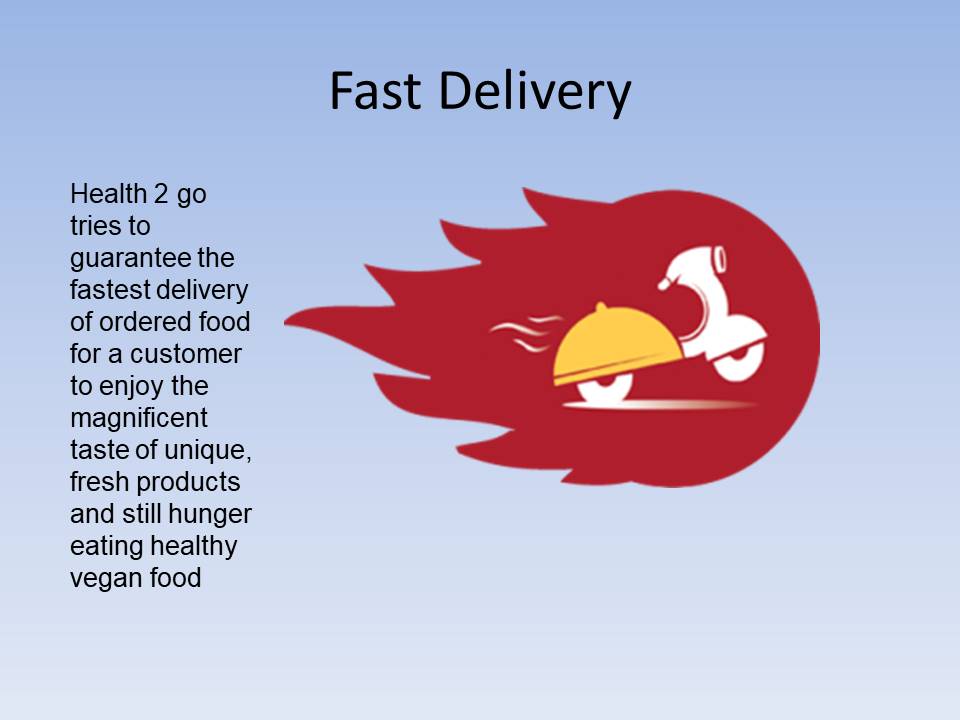 Fast Delivery

Health 2 go tries to guarantee the fastest delivery of ordered food for a customer to enjoy the magnificent taste of unique, fresh products and still hunger eating healthy vegan food